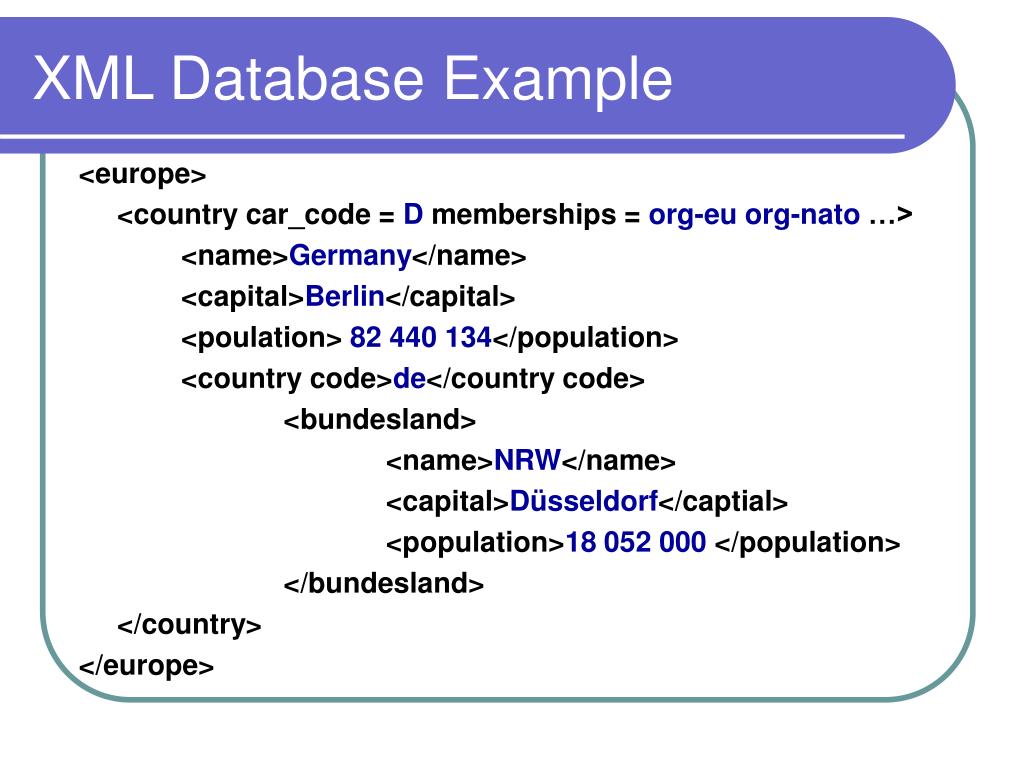 XML Database Example

<europe>
<country car_code = D memberships = org-eu org-nato …>
<name>Germany</name>
<capital>Berlin</capital>
<poulation> 82 440 134</population>
<country code>de</country code>
<bundesland>
<name>NRW</name>
<capital>Düsseldorf</captial>
<population>18 052 000 </population>
</bundesland>
</country>
</europe>